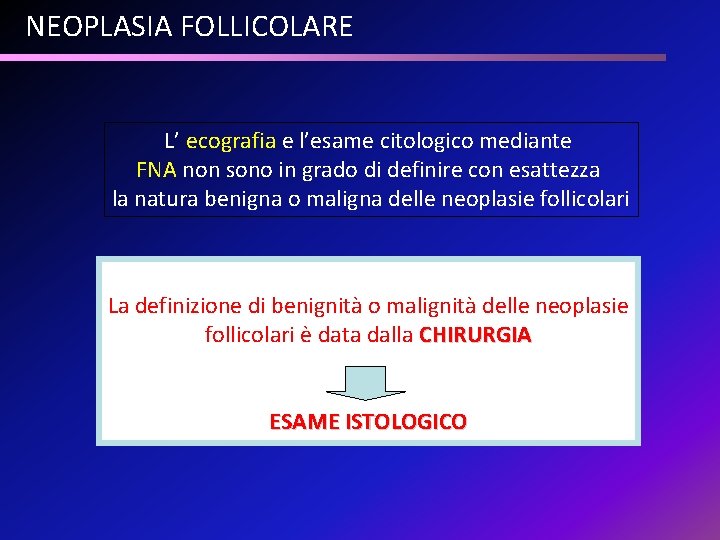 NEOPLASIA FOLLICOLARE

L’ ecografia e l’esame citologico mediante FNA non sono in grado di definire con esattezza la natura benigna o maligna delle neoplasie follicolari

La definizione di benignità o malignità delle neoplasie follicolari è data dalla CHIRURGIA

ESAME ISTOLOGICO